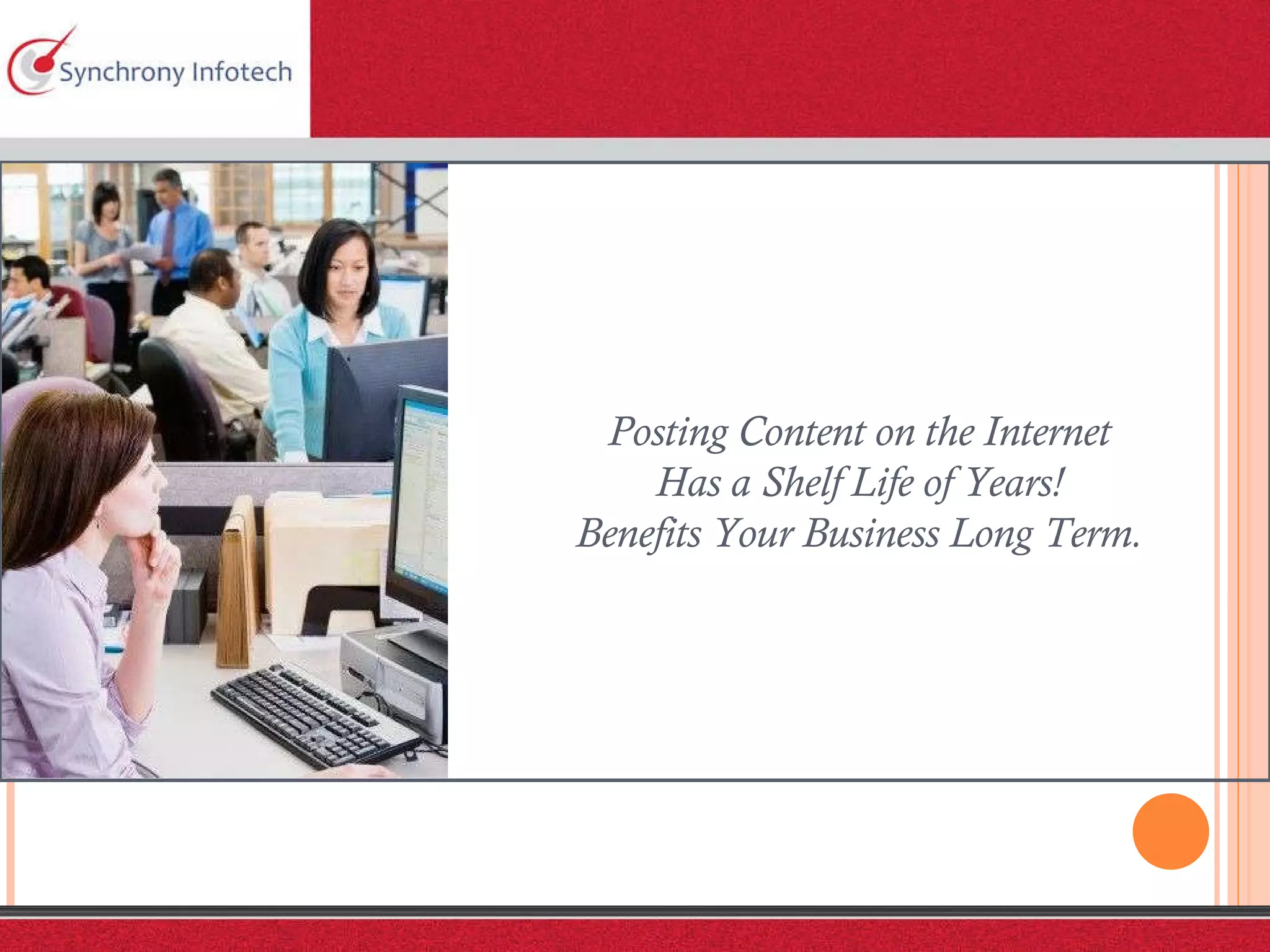 Synchrony Infotech

Posting Content on the Internet Has a Shelf Life of Years! Benefits Your Business Long Term.